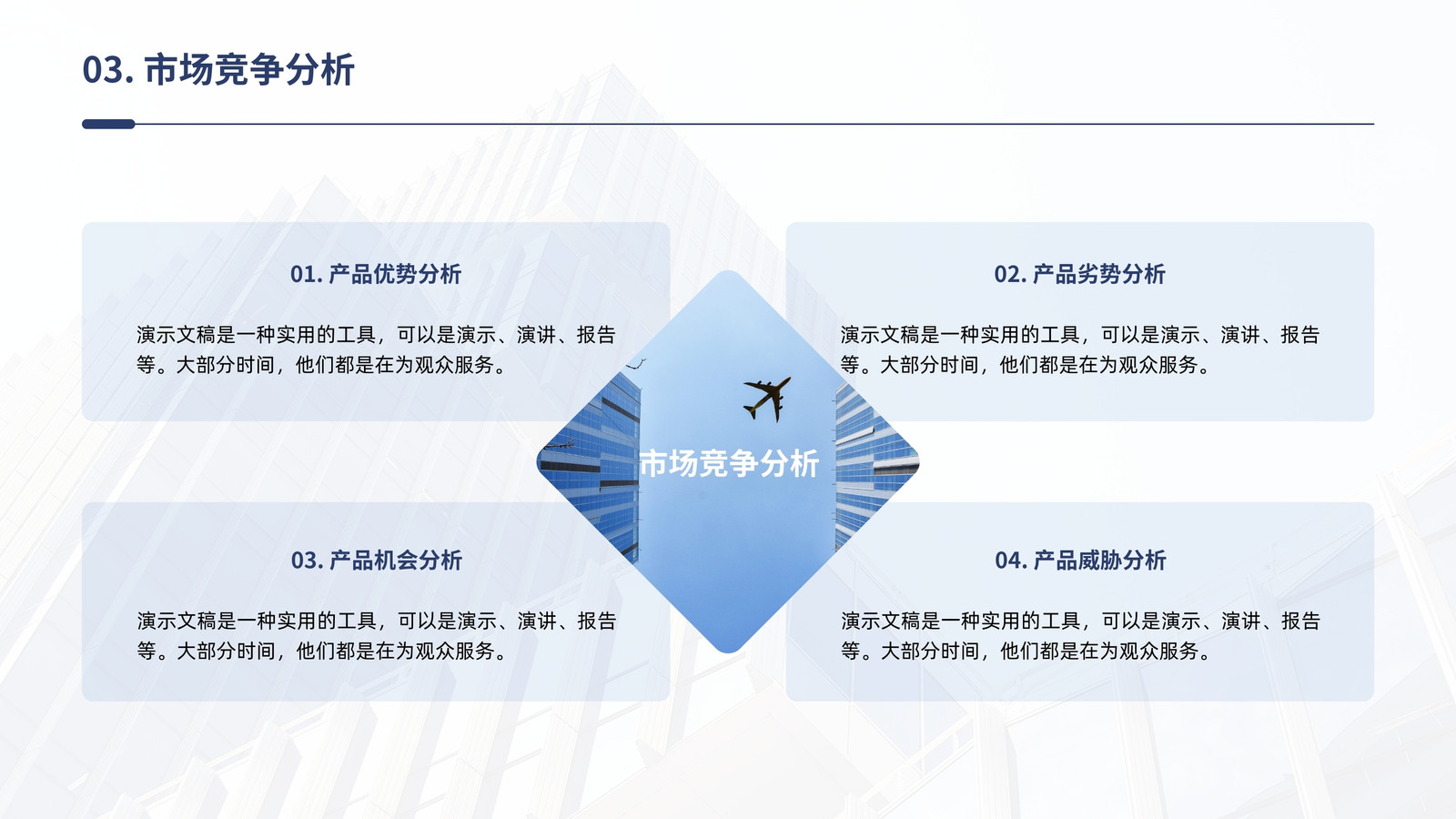 03. 市场竞争分析

01. 产品优势分析

演示文稿是一种实用的工具，可以是演示、演讲、报告等。大部分时间，他们都是在为观众服务。

02. 产品劣势分析

演示文稿是一种实用的工具，可以是演示、演讲、报告等。大部分时间，他们都是在为观众服务。

市场竞争分析

03. 产品机会分析

演示文稿是一种实用的工具，可以是演示、演讲、报告等。大部分时间，他们都是在为观众服务。

04. 产品威胁分析

演示文稿是一种实用的工具，可以是演示、演讲、报告等。大部分时间，他们都是在为观众服务。